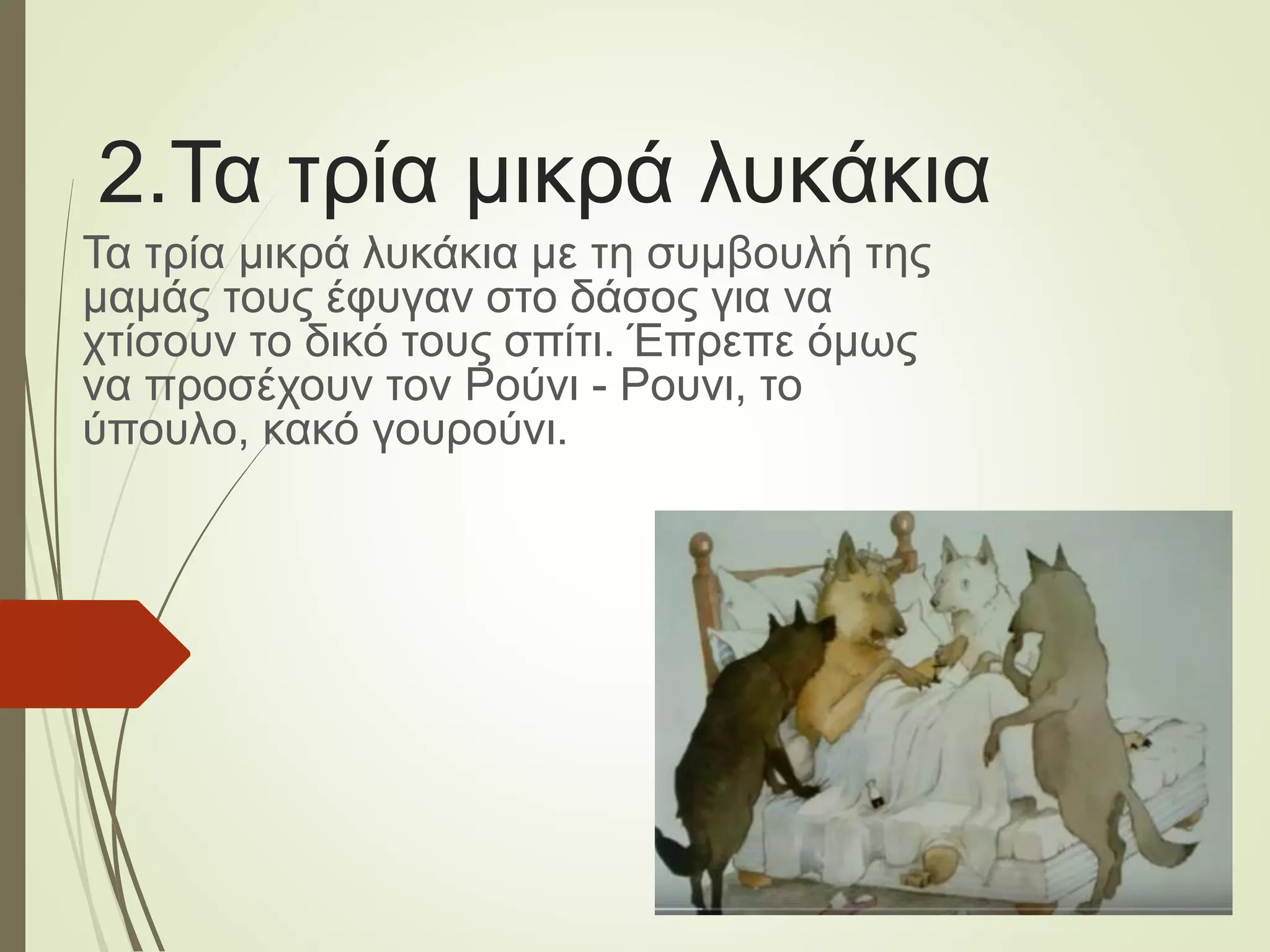 2.Τα τρία μικρά λυκάκια

Τα τρία μικρά λυκάκια με τη συμβουλή της μαμάς τους έφυγαν στο δάσος για να χτίσουν το δικό τους σπίτι. Έπρεπε όμως να προσέχουν τον Ρούνι - Ρουνι, το ύπουλο, κακό γουρούνι.